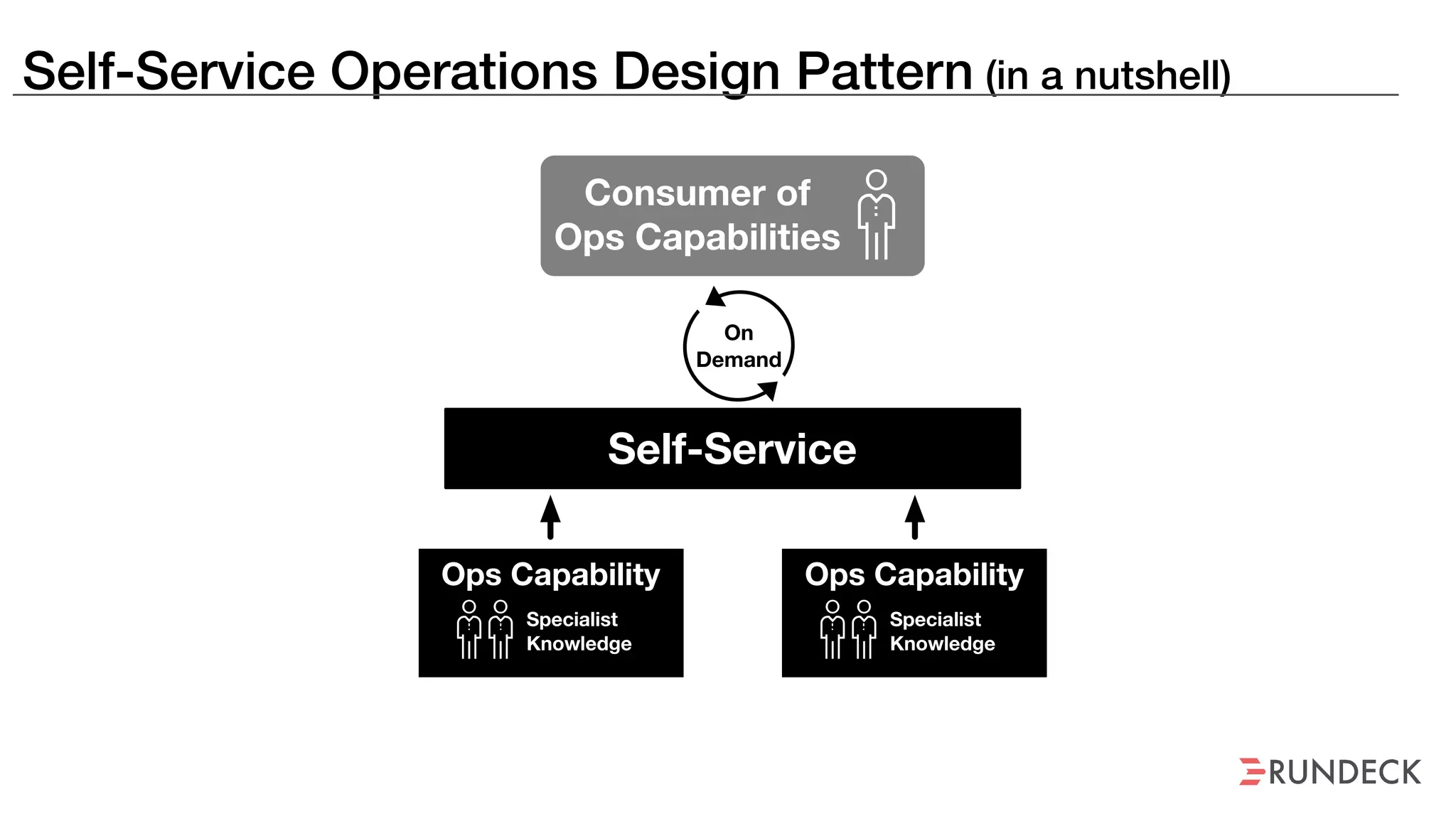 Self-Service Operations Design Pattern (in a nutshell)

Consumer of Ops Capabilities

On Demand

Self-Service

Ops Capability
Specialist Knowledge

Ops Capability
Specialist Knowledge

RUNDECK